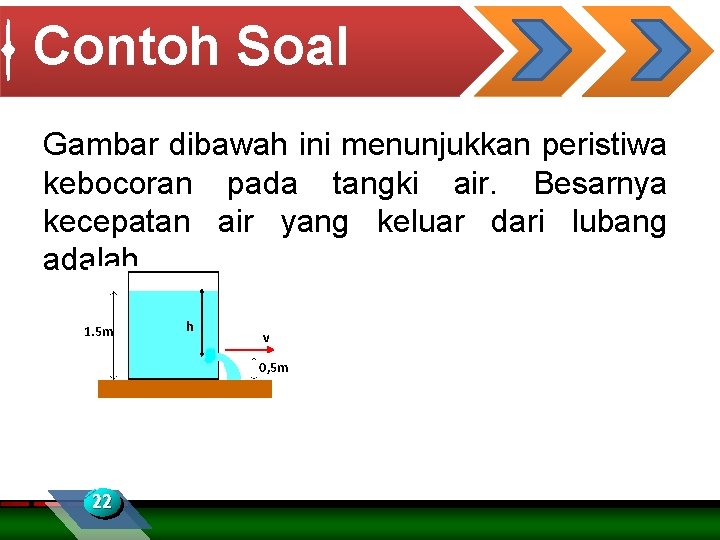 Contoh Soal

Gambar dibawah ini menunjukkan peristiwa kebocoran pada tangki air. Besarnya kecepatan air yang keluar dari lubang adalah

1.5m

h

v

0,5m

22